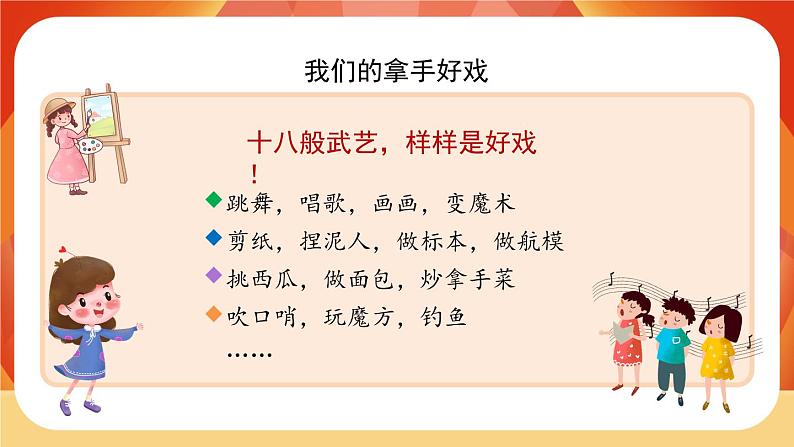 我们的拿手好戏

十八般武艺，样样是好戏！

◆跳舞，唱歌，画画，变魔术
◆剪纸，捏泥人，做标本，做航模
◆挑西瓜，做面包，炒拿手菜
◆吹口哨，玩魔方，钓鱼
……